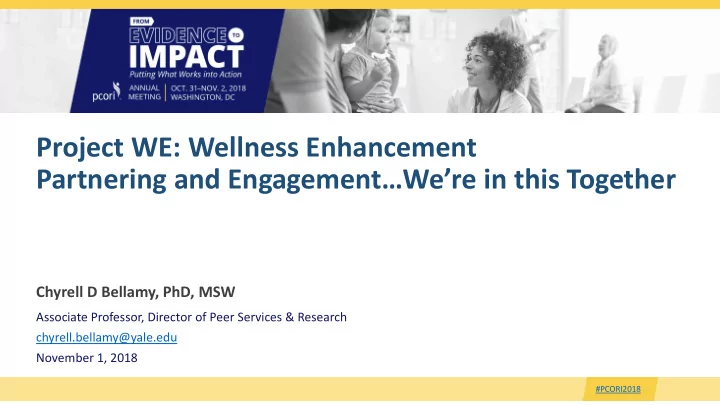 FROM
EVIDENCE TO
IMPACT
Putting What Works into Action
pcori ANNUAL MEETING | OCT. 31–NOV. 2, 2018 WASHINGTON, DC

Project WE: Wellness Enhancement Partnering and Engagement…We're in this Together

Chyrell D Bellamy, PhD, MSW

Associate Professor, Director of Peer Services & Research

chyrell.bellamy@yale.edu

November 1, 2018

#PCORI2018